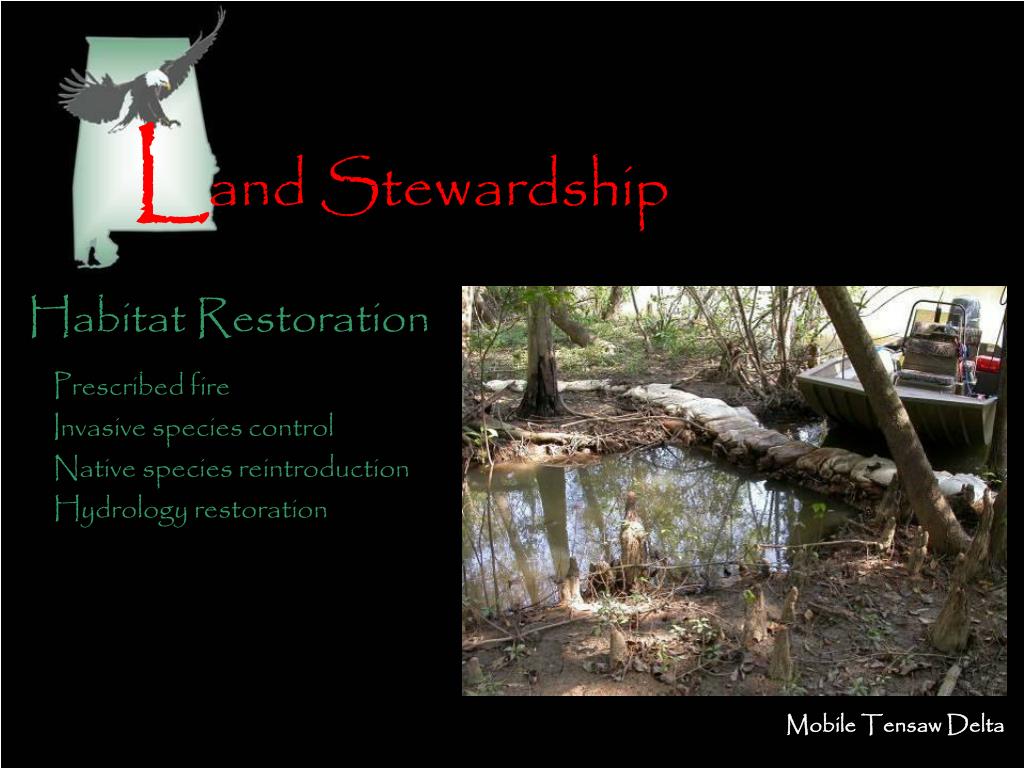 Land Stewardship

Habitat Restoration

Prescribed fire
Invasive species control
Native species reintroduction
Hydrology restoration

Mobile Tensaw Delta